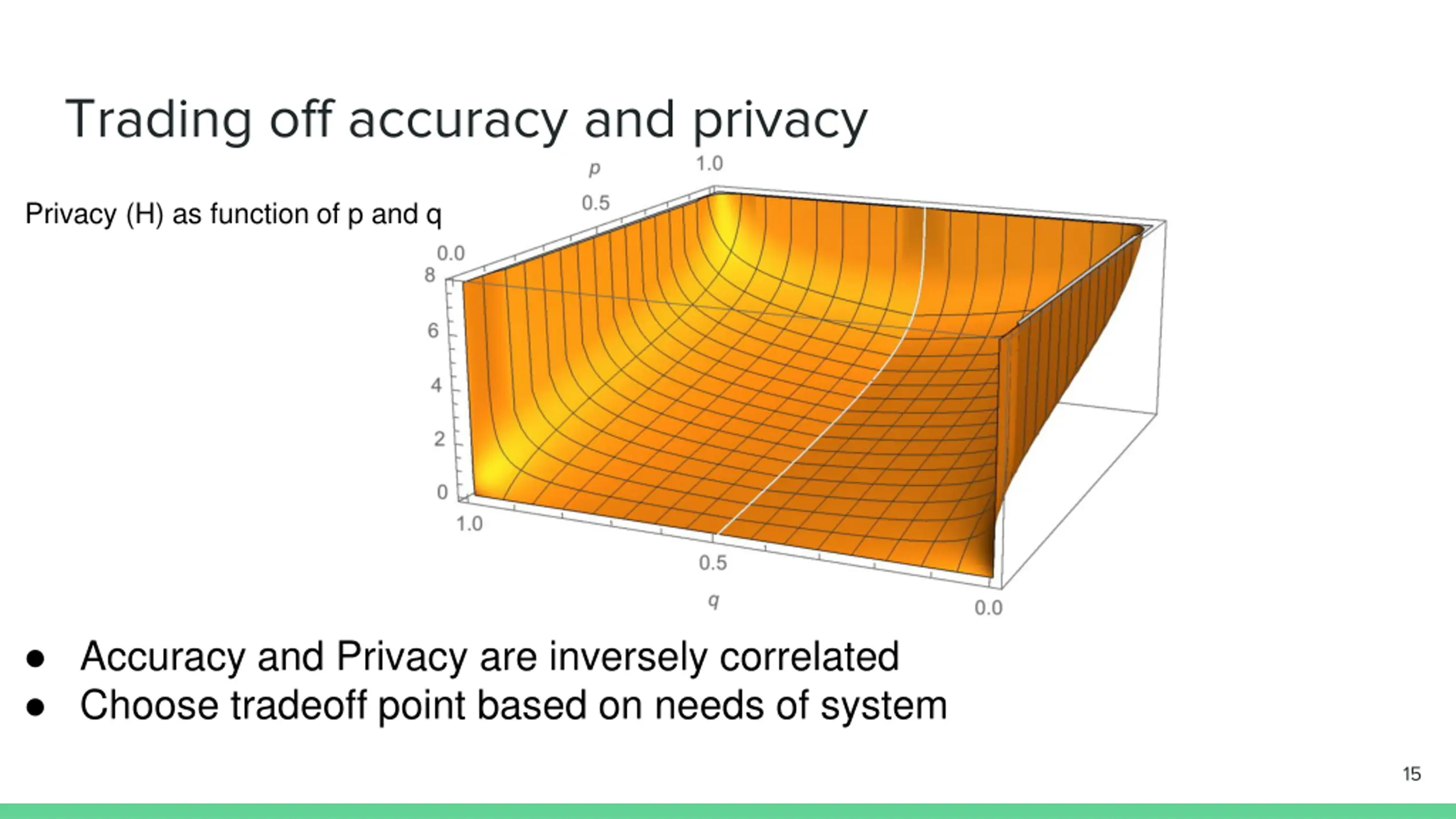 Trading off accuracy and privacy

Privacy (H) as function of p and q

p
1.0
0.5
0.0
8
6
4
2
0
1.0
0.5
q
0.0

● Accuracy and Privacy are inversely correlated
● Choose tradeoff point based on needs of system

15